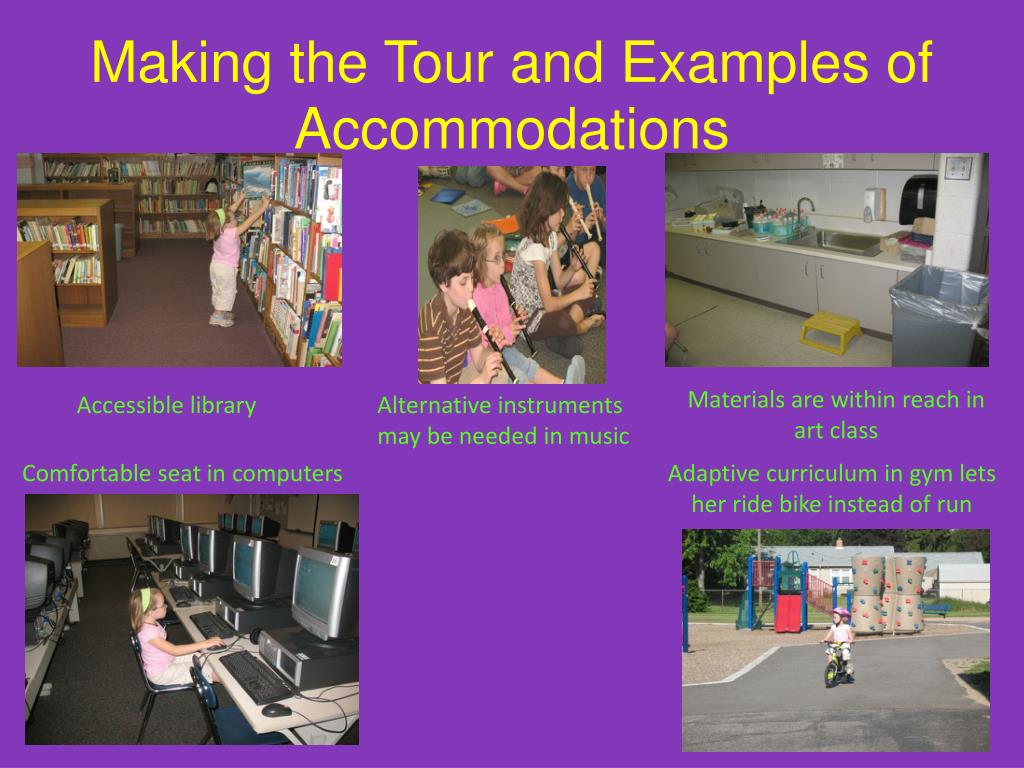 Making the Tour and Examples of Accommodations

Accessible library

Alternative instruments may be needed in music

Materials are within reach in art class

Comfortable seat in computers

Adaptive curriculum in gym lets her ride bike instead of run